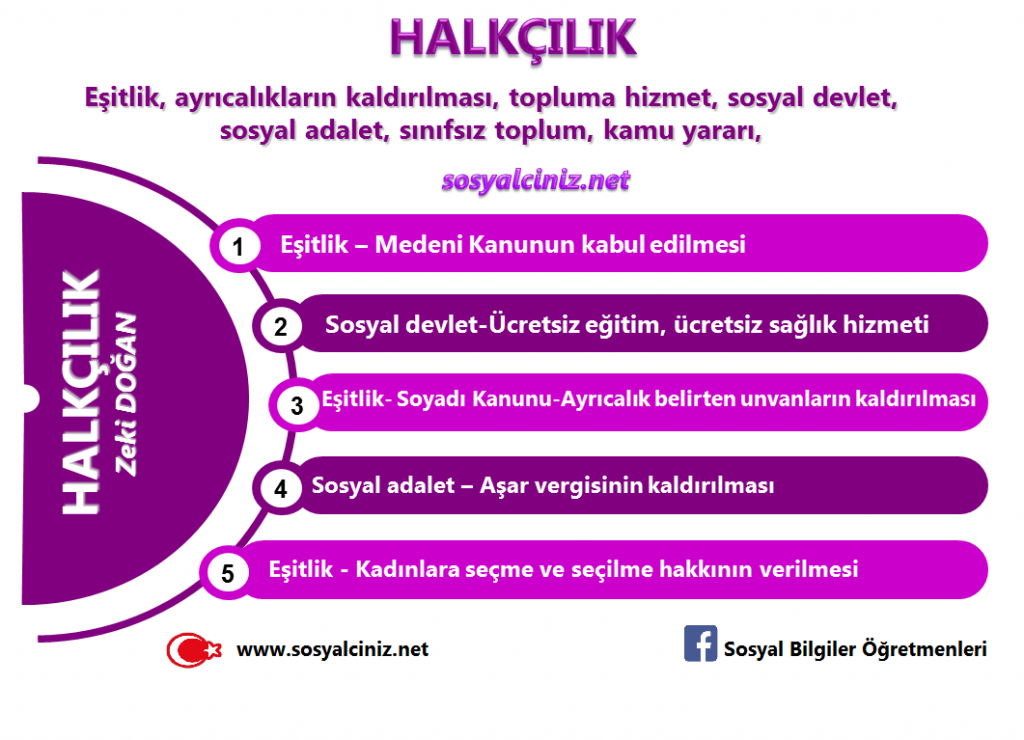 HALKÇILIK

Eşitlik, ayrıcalıkların kaldırılması, topluma hizmet, sosyal devlet, sosyal adalet, sınıfsız toplum, kamu yararı,

sosyalciniz.net

HALKÇILIK
Zeki DOĞAN

1 Eşitlik – Medeni Kanunun kabul edilmesi

2 Sosyal devlet-Ücretsiz eğitim, ücretsiz sağlık hizmeti

3 Eşitlik- Soyadı Kanunu-Ayrıcalık belirten unvanların kaldırılması

4 Sosyal adalet – Aşar vergisinin kaldırılması

5 Eşitlik - Kadınlara seçme ve seçilme hakkının verilmesi

www.sosyalciniz.net

Sosyal Bilgiler Öğretmenleri